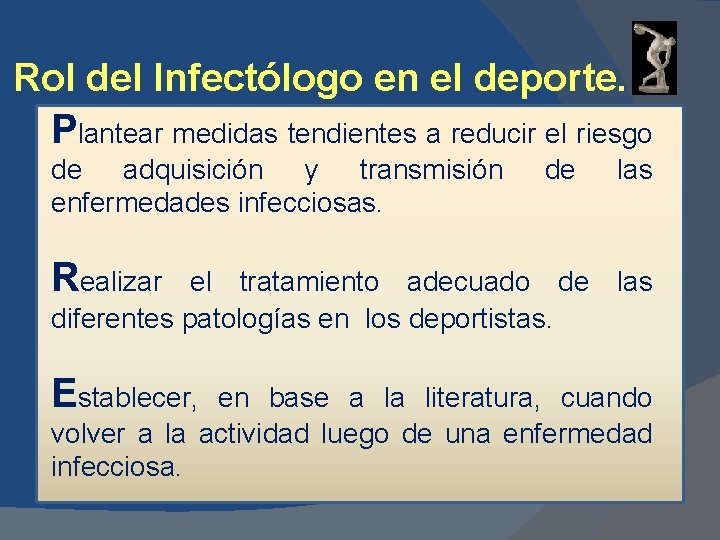 Rol del Infectólogo en el deporte.

Plantear medidas tendientes a reducir el riesgo de adquisición y transmisión de las enfermedades infecciosas.

Realizar el tratamiento adecuado de las diferentes patologías en los deportistas.

Establecer, en base a la literatura, cuando volver a la actividad luego de una enfermedad infecciosa.